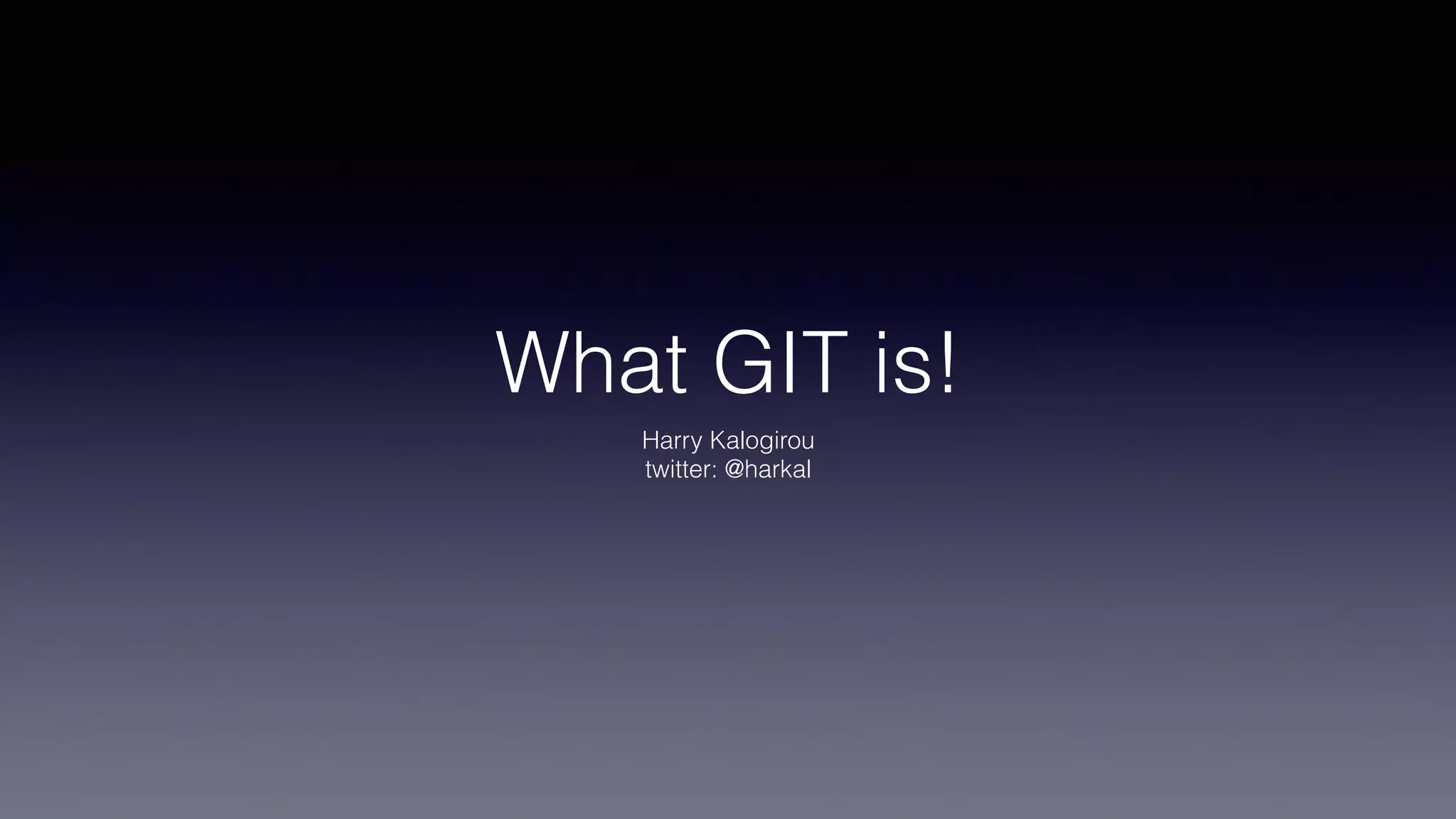 What GIT is!

Harry Kalogirou
twitter: @harkal